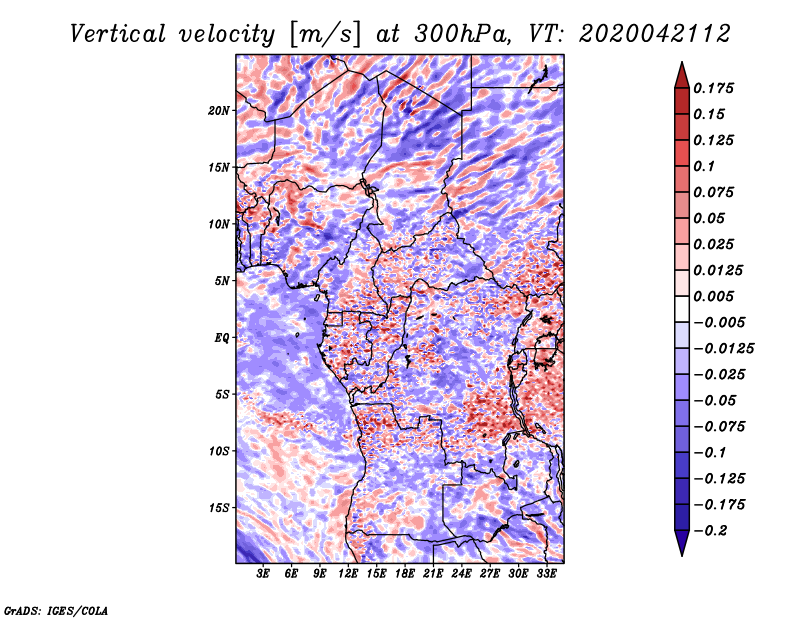 Vertical velocity [m/s] at 300hPa, VT: 2020042112

20N
15N
10N
5N
EQ
5S
10S
15S

3E 6E 9E 12E 15E 18E 21E 24E 27E 30E 33E

0.175
0.15
0.125
0.1
0.075
0.05
0.025
0.0125
0.005
−0.005
−0.0125
−0.025
−0.05
−0.075
−0.1
−0.125
−0.175
−0.2

GrADS: IGES/COLA